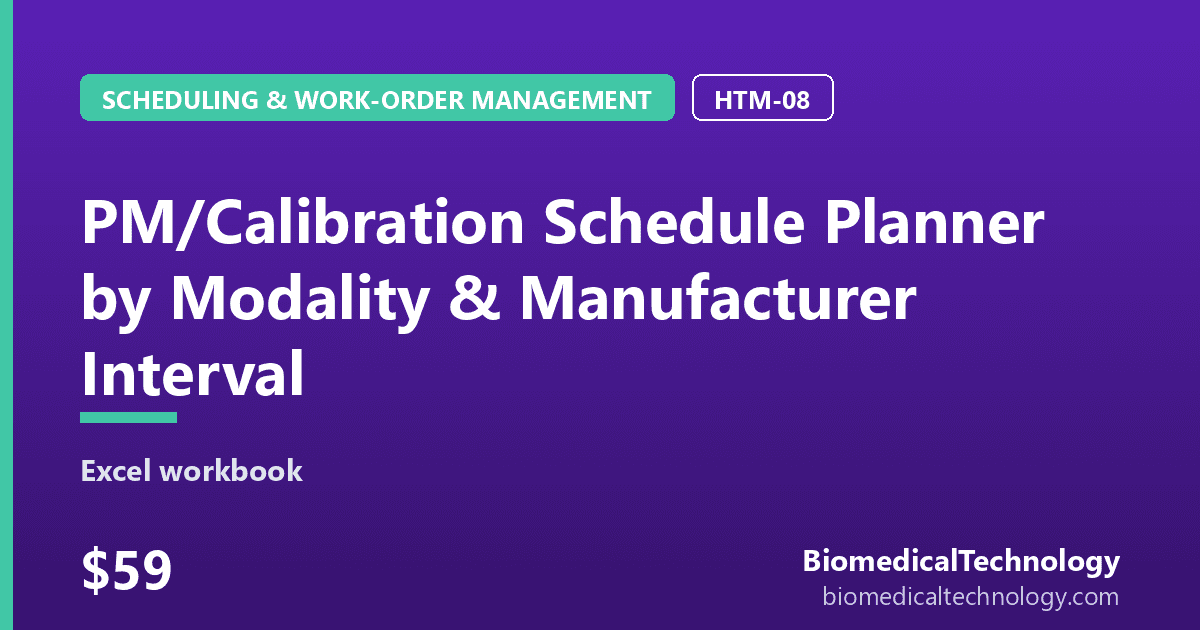 SCHEDULING & WORK-ORDER MANAGEMENT

HTM-08

PM/Calibration Schedule Planner by Modality & Manufacturer Interval

Excel workbook

$59

BiomedicalTechnology
biomedicaltechnology.com